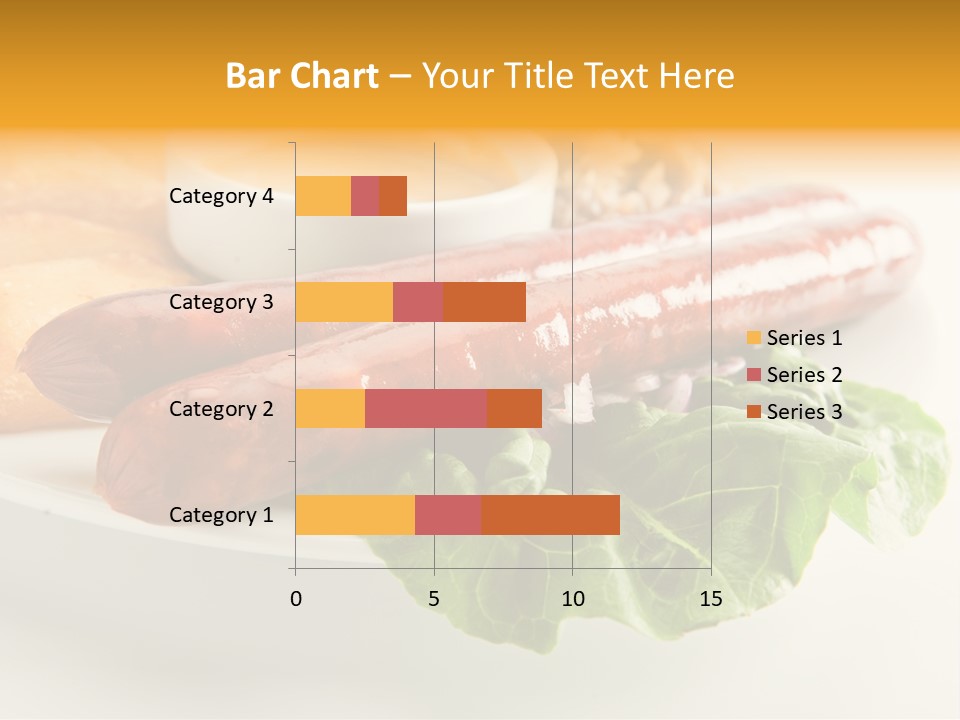 Bar Chart – Your Title Text Here

Category 4
Category 3
Category 2
Category 1

0
5
10
15

Series 1
Series 2
Series 3